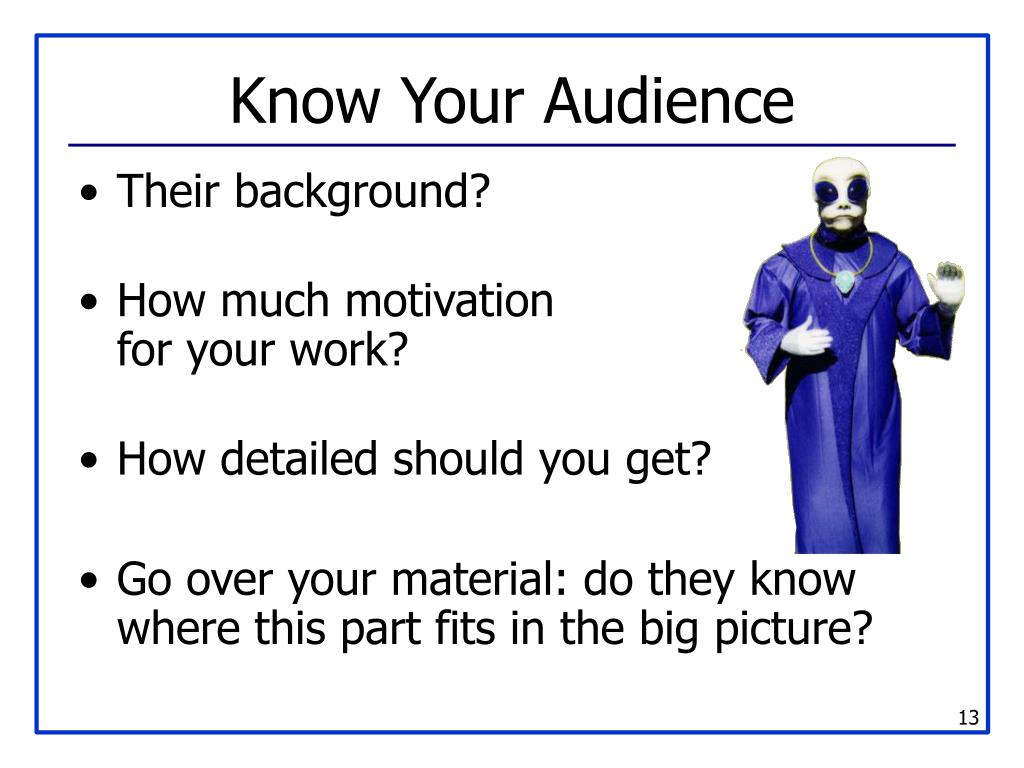 Know Your Audience

• Their background?

• How much motivation for your work?

• How detailed should you get?

• Go over your material: do they know where this part fits in the big picture?

13